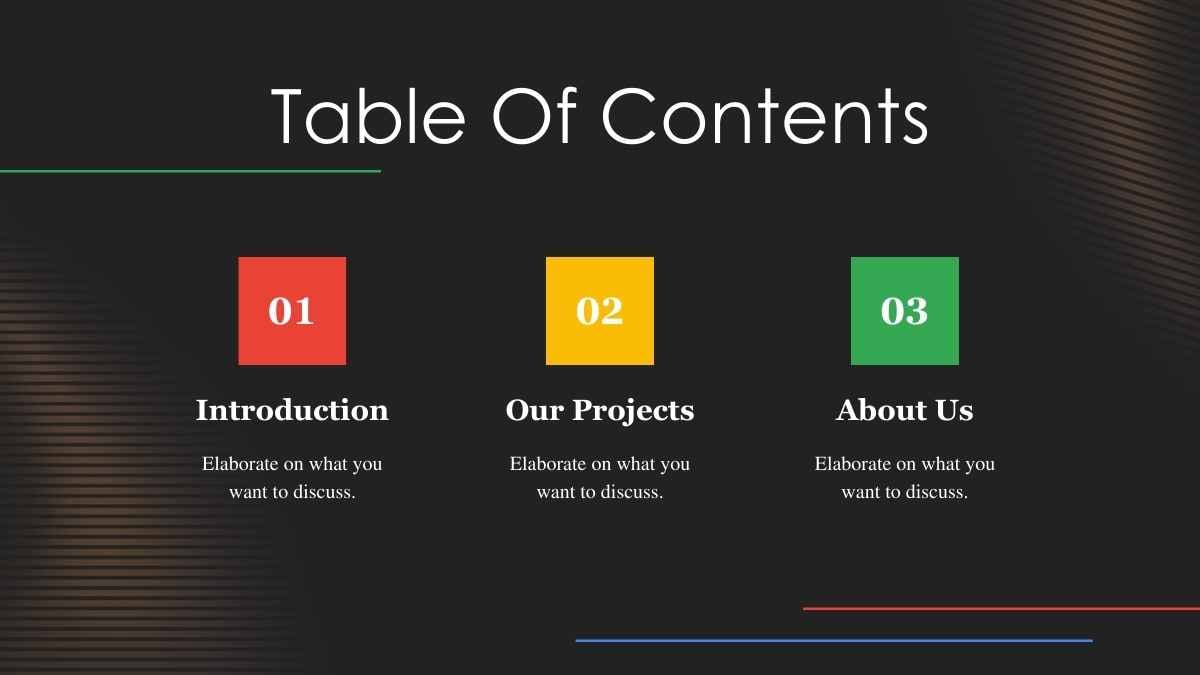 Table Of Contents

01

Introduction

Elaborate on what you want to discuss.

02

Our Projects

Elaborate on what you want to discuss.

03

About Us

Elaborate on what you want to discuss.